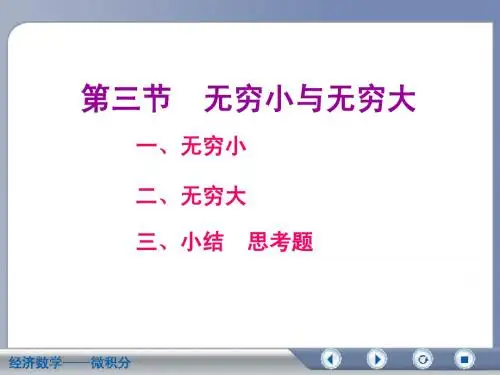 第三节　无穷小与无穷大

一、无穷小

二、无穷大

三、小结　思考题

经济数学——微积分